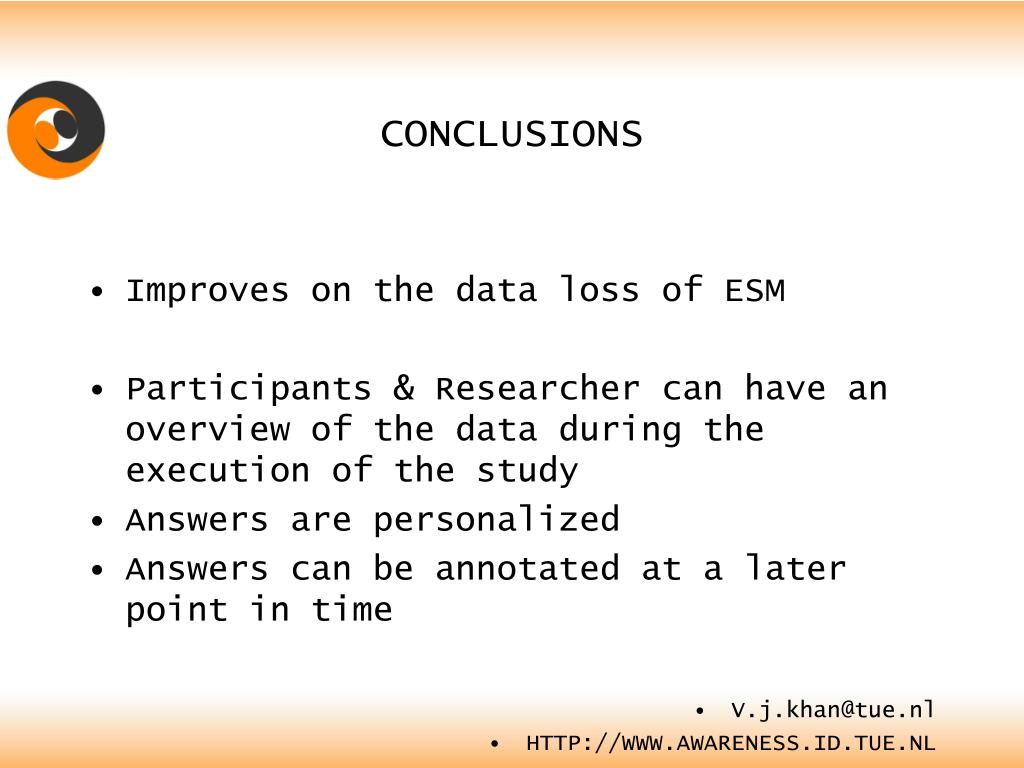 CONCLUSIONS

• Improves on the data loss of ESM

• Participants & Researcher can have an overview of the data during the execution of the study
• Answers are personalized
• Answers can be annotated at a later point in time

• V.j.khan@tue.nl
• HTTP://WWW.AWARENESS.ID.TUE.NL